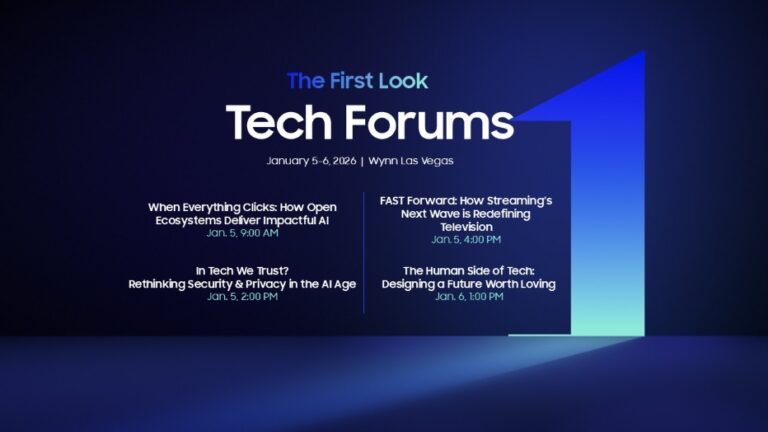 The First Look

Tech Forums

January 5-6, 2026 | Wynn Las Vegas

When Everything Clicks: How Open Ecosystems Deliver Impactful AI
Jan. 5, 9:00 AM

In Tech We Trust? Rethinking Security & Privacy in the AI Age
Jan. 5, 2:00 PM

FAST Forward: How Streaming's Next Wave is Redefining Television
Jan. 5, 4:00 PM

The Human Side of Tech: Designing a Future Worth Loving
Jan. 6, 1:00 PM